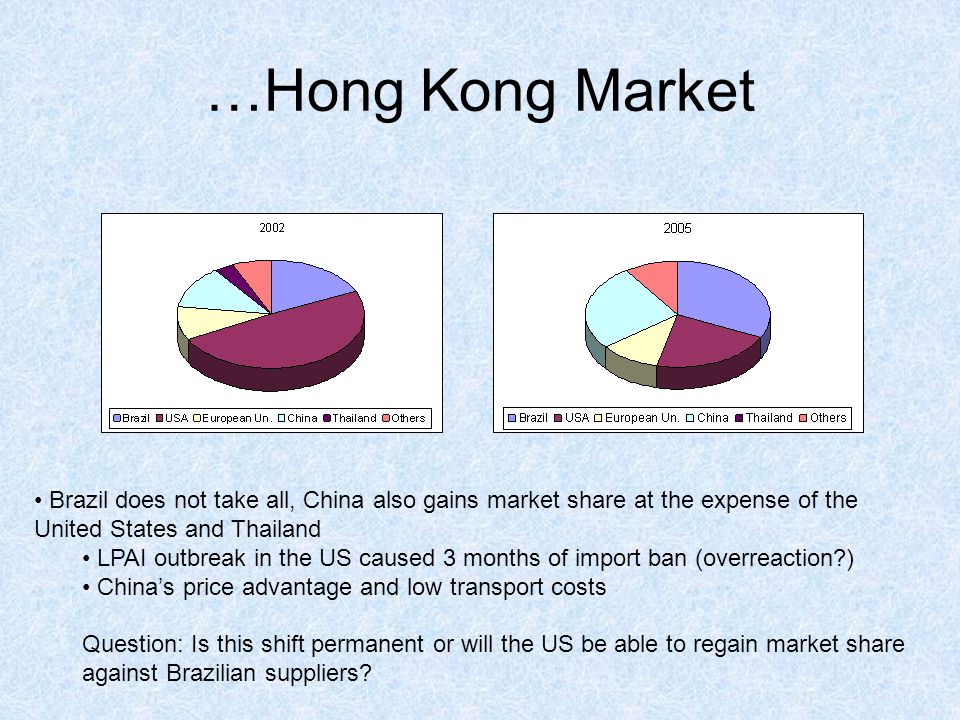 …Hong Kong Market

2002

Brazil USA European Un. China Thailand Others

2005

Brazil USA European Un. China Thailand Others

• Brazil does not take all, China also gains market share at the expense of the United States and Thailand

• LPAI outbreak in the US caused 3 months of import ban (overreaction?)

• China's price advantage and low transport costs

Question: Is this shift permanent or will the US be able to regain market share against Brazilian suppliers?